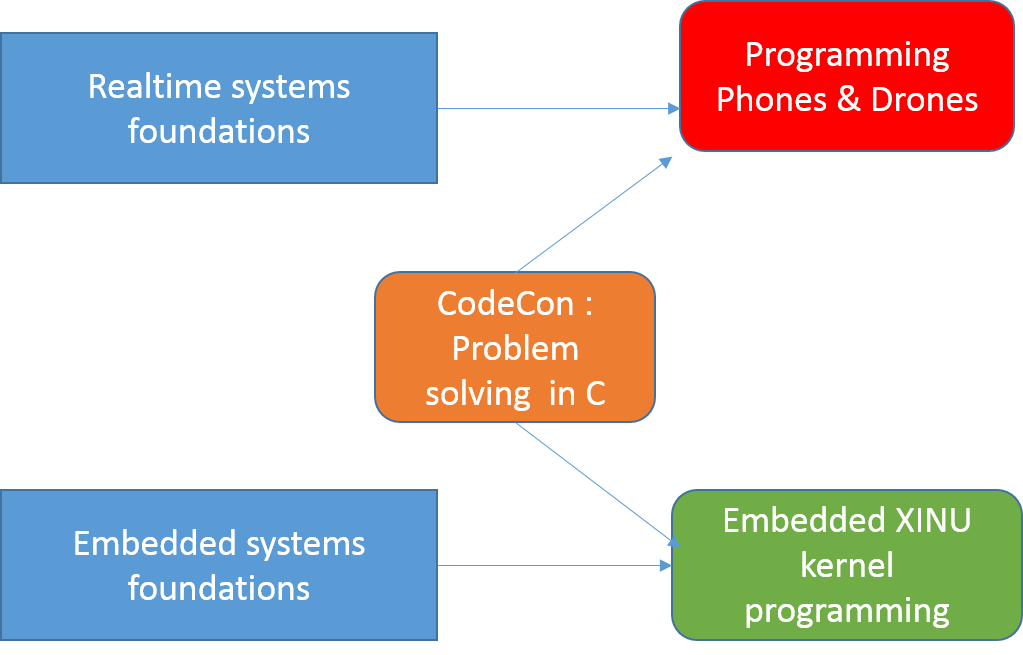 Realtime systems foundations

Programming Phones & Drones

CodeCon : Problem solving in C

Embedded systems foundations

Embedded XINU kernel programming